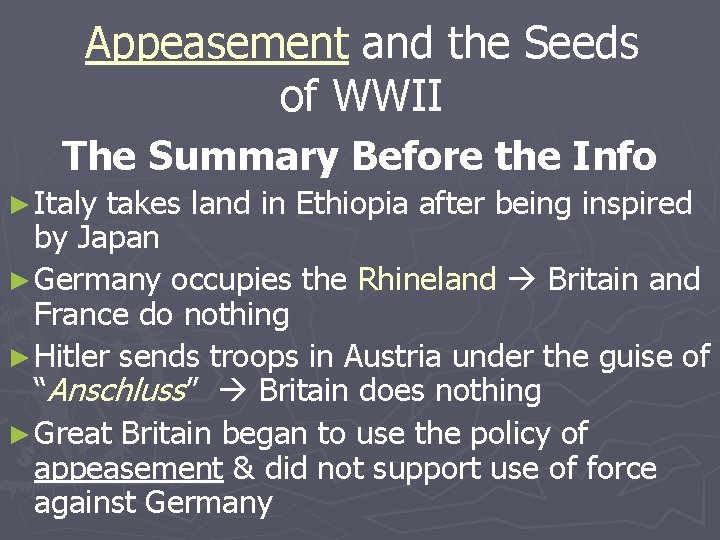 Appeasement and the Seeds of WWII

The Summary Before the Info

► Italy takes land in Ethiopia after being inspired by Japan

► Germany occupies the Rhineland → Britain and France do nothing

► Hitler sends troops in Austria under the guise of "Anschluss" → Britain does nothing

► Great Britain began to use the policy of appeasement & did not support use of force against Germany